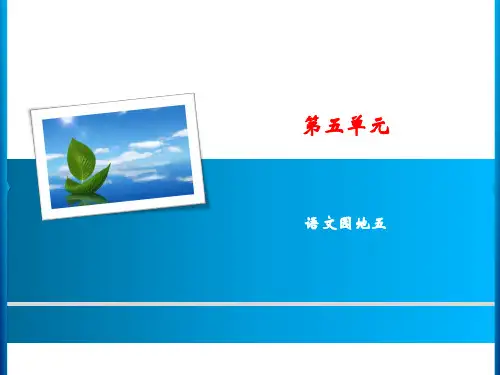 第五单元

语文园地五